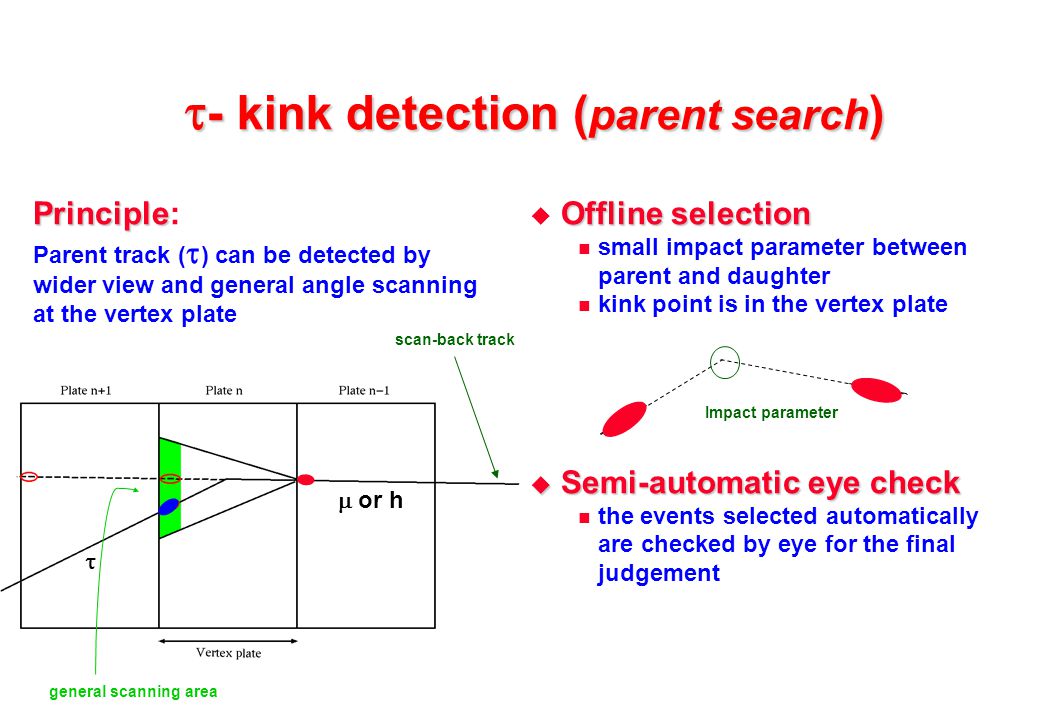 $\tau$- kink detection (parent search)

Principle:

Parent track ($\tau$) can be detected by wider view and general angle scanning at the vertex plate

scan-back track

Plate n+1

Plate n

Plate n−1

$\mu$ or h

$\tau$

Vertex plate

general scanning area

Offline selection

small impact parameter between parent and daughter

kink point is in the vertex plate

Impact parameter

Semi-automatic eye check

the events selected automatically are checked by eye for the final judgement